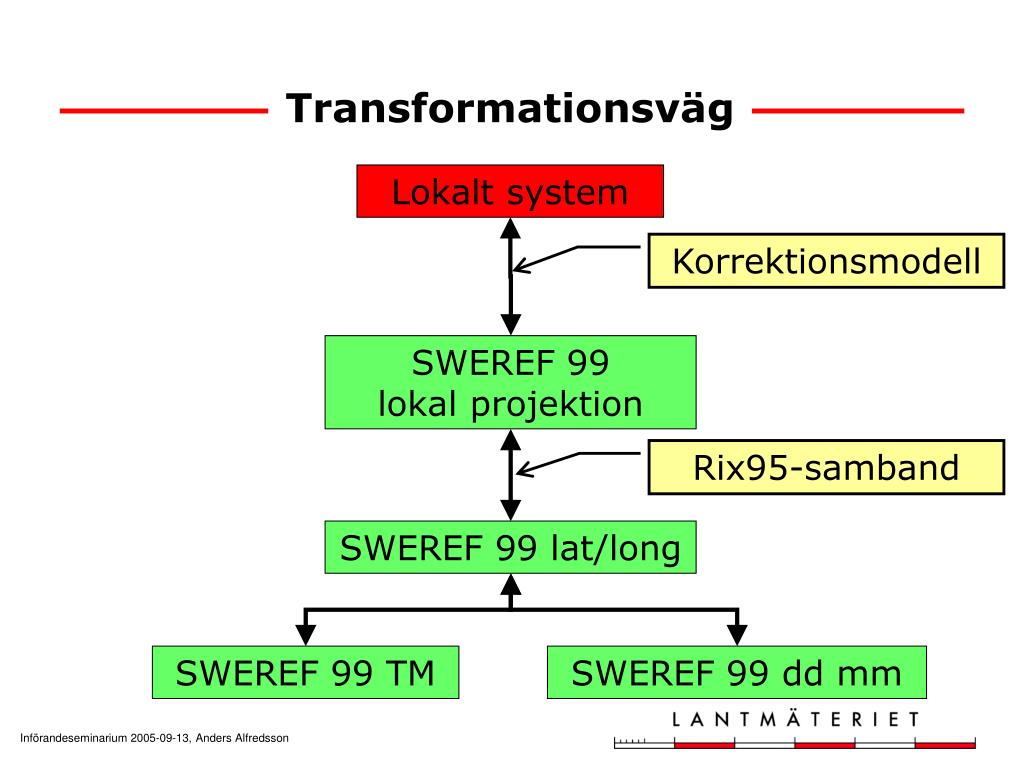 Transformationsväg

Lokalt system

Korrektionsmodell

SWEREF 99
lokal projektion

Rix95-samband

SWEREF 99 lat/long

SWEREF 99 TM

SWEREF 99 dd mm

Införandeseminarium 2005-09-13, Anders Alfredsson

LANTMÄTERIET